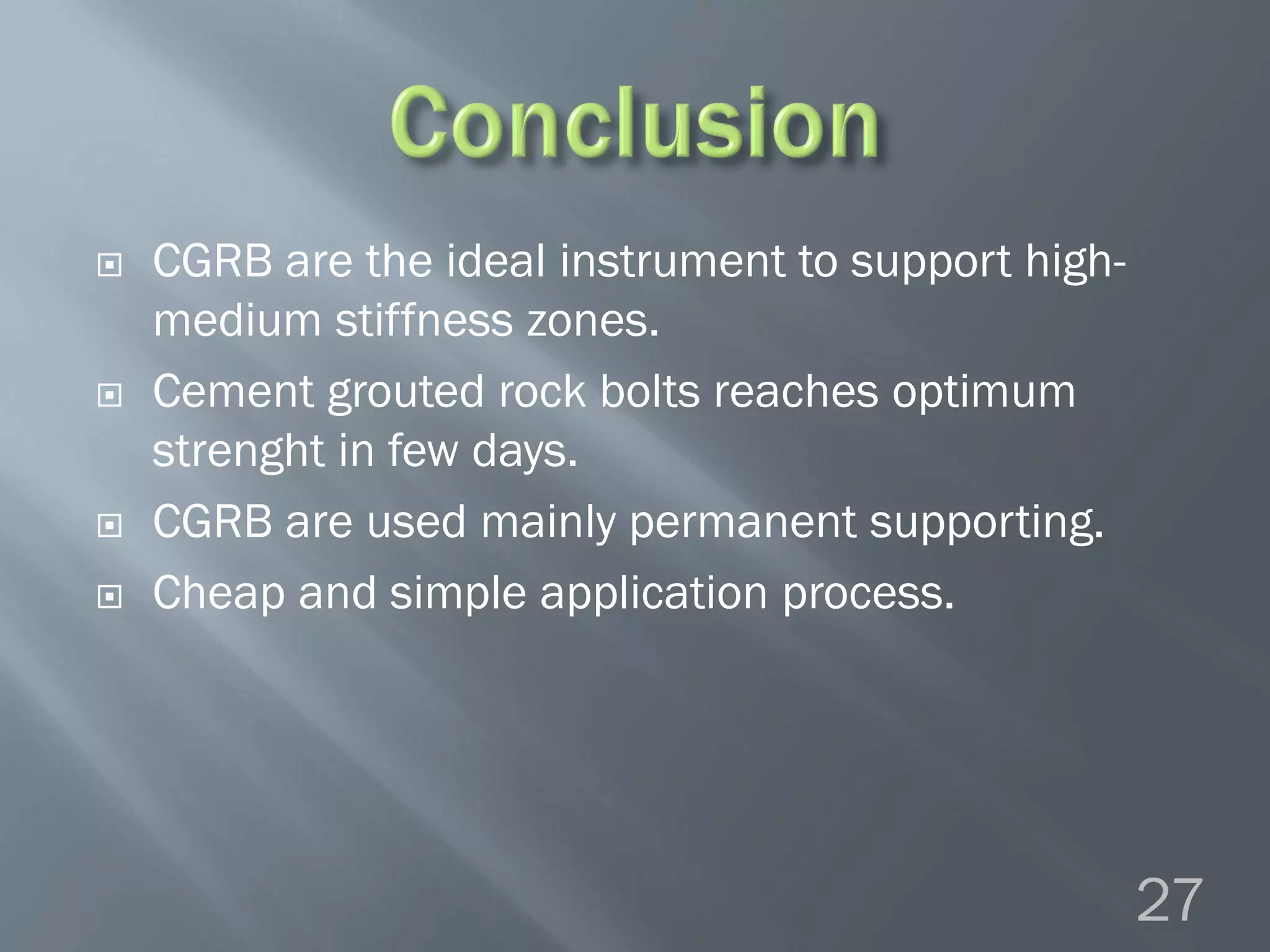 Conclusion

CGRB are the ideal instrument to support high-medium stiffness zones.

Cement grouted rock bolts reaches optimum strenght in few days.

CGRB are used mainly permanent supporting.

Cheap and simple application process.

27